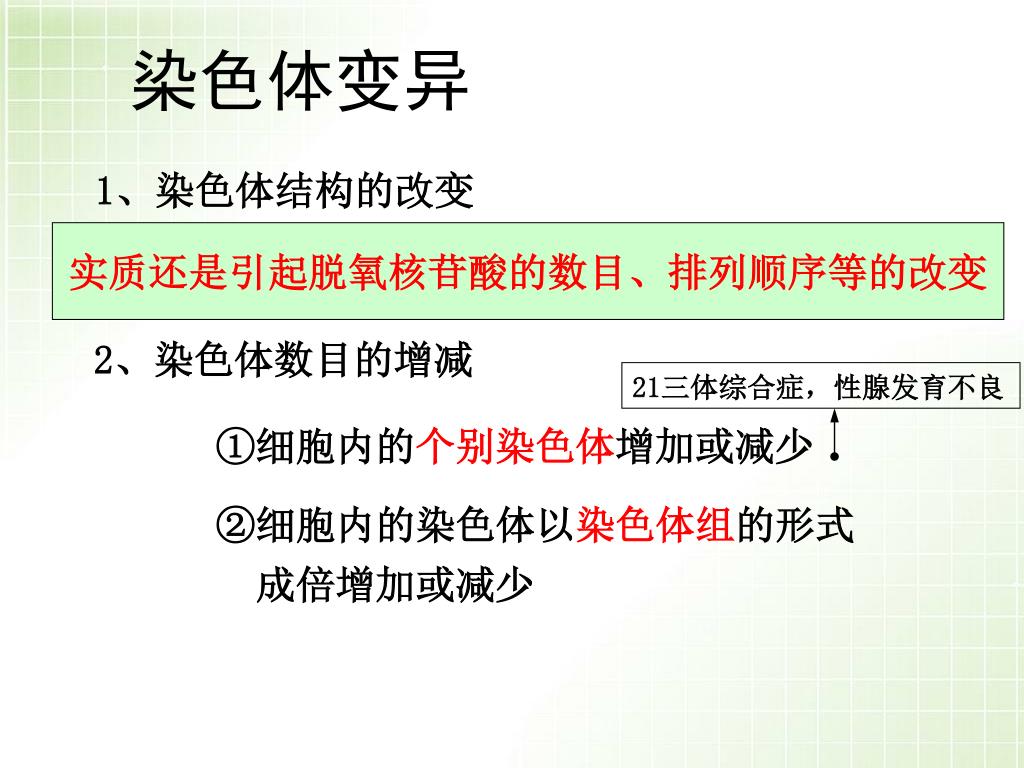 染色体变异

1、染色体结构的改变

实质还是引起脱氧核苷酸的数目、排列顺序等的改变

2、染色体数目的增减

21三体综合症，性腺发育不良

①细胞内的个别染色体增加或减少

②细胞内的染色体以染色体组的形式成倍增加或减少